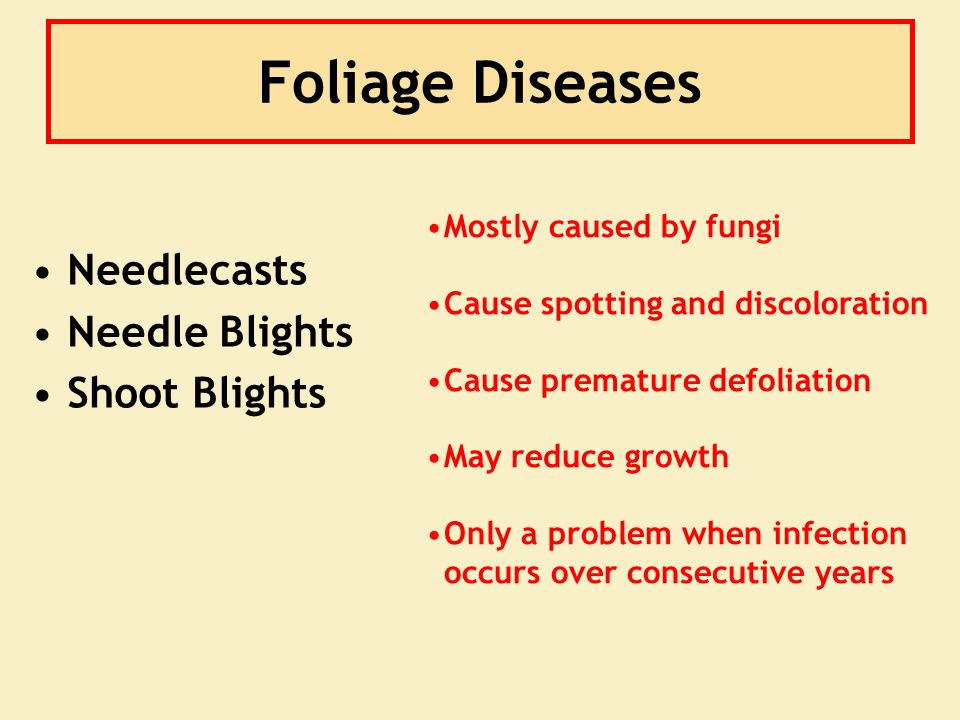 Foliage Diseases

• Needlecasts
• Needle Blights
• Shoot Blights

•Mostly caused by fungi

•Cause spotting and discoloration

•Cause premature defoliation

•May reduce growth

•Only a problem when infection occurs over consecutive years